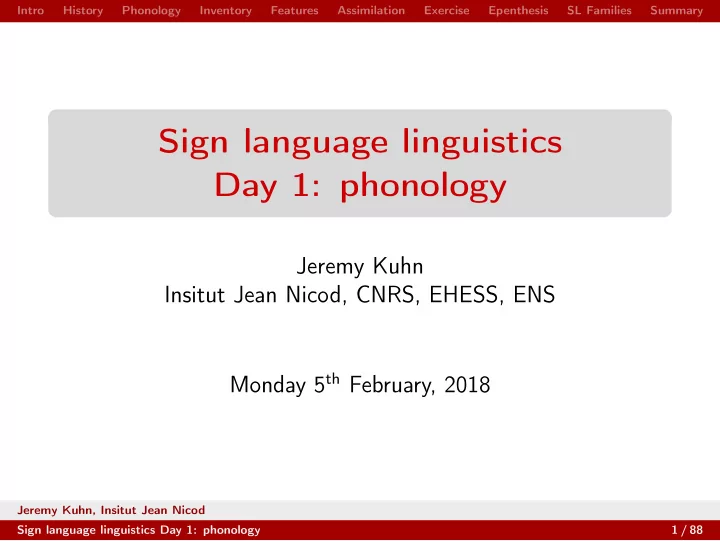 Intro History Phonology Inventory Features Assimilation Exercise Epenthesis SL Families Summary

Sign language linguistics
Day 1: phonology

Jeremy Kuhn
Insitut Jean Nicod, CNRS, EHESS, ENS

Monday 5$^{th}$ February, 2018

Jeremy Kuhn, Insitut Jean Nicod
Sign language linguistics Day 1: phonology 1 / 88